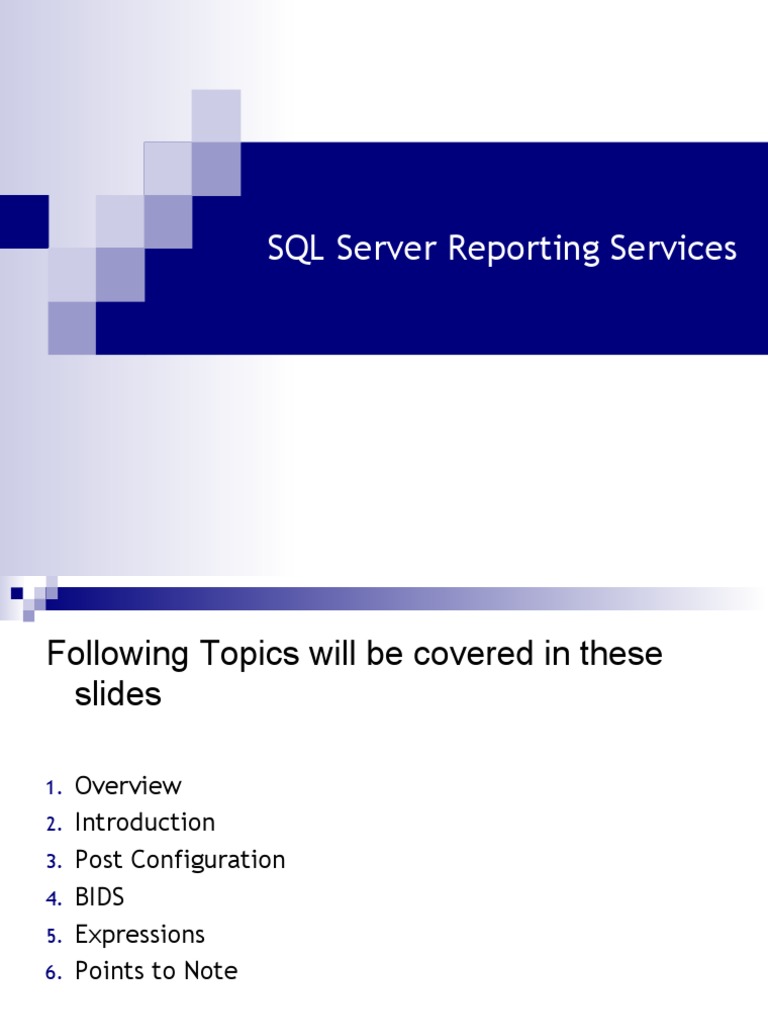 SQL Server Reporting Services

Following Topics will be covered in these slides

1. Overview
2. Introduction
3. Post Configuration
4. BIDS
5. Expressions
6. Points to Note